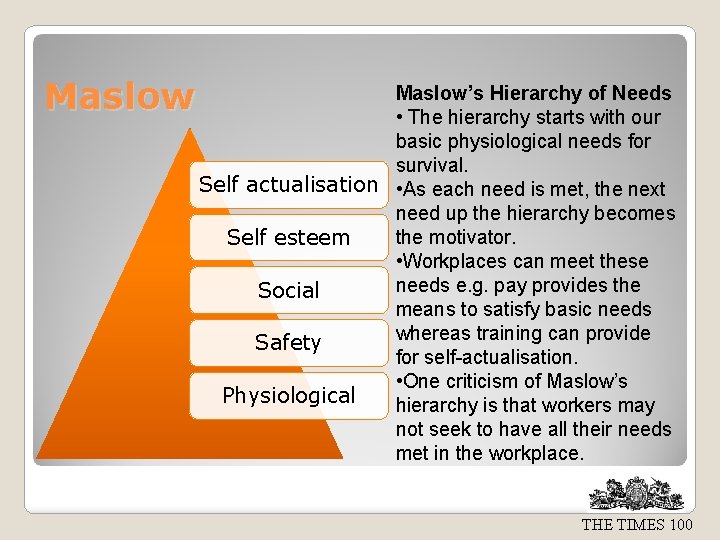 Maslow

Self actualisation

Self esteem

Social

Safety

Physiological

Maslow's Hierarchy of Needs

• The hierarchy starts with our basic physiological needs for survival.

•As each need is met, the next need up the hierarchy becomes the motivator.

•Workplaces can meet these needs e.g. pay provides the means to satisfy basic needs whereas training can provide for self-actualisation.

•One criticism of Maslow's hierarchy is that workers may not seek to have all their needs met in the workplace.

THE TIMES 100